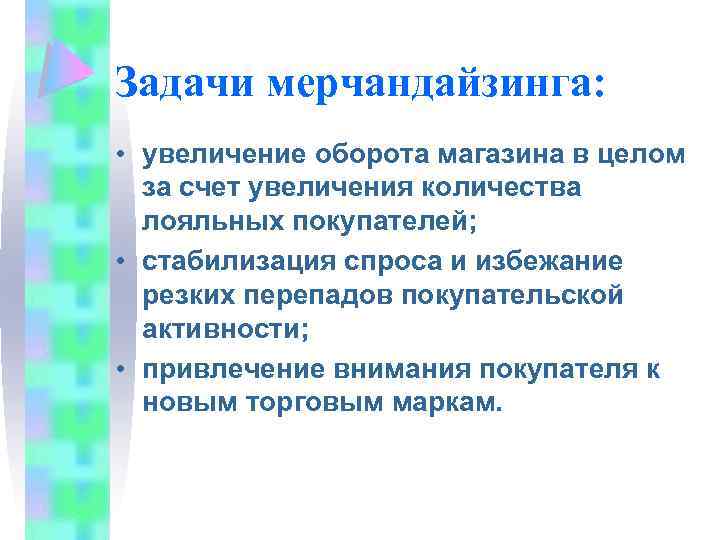 Задачи мерчандайзинга:

• увеличение оборота магазина в целом за счет увеличения количества лояльных покупателей;
• стабилизация спроса и избежание резких перепадов покупательской активности;
• привлечение внимания покупателя к новым торговым маркам.